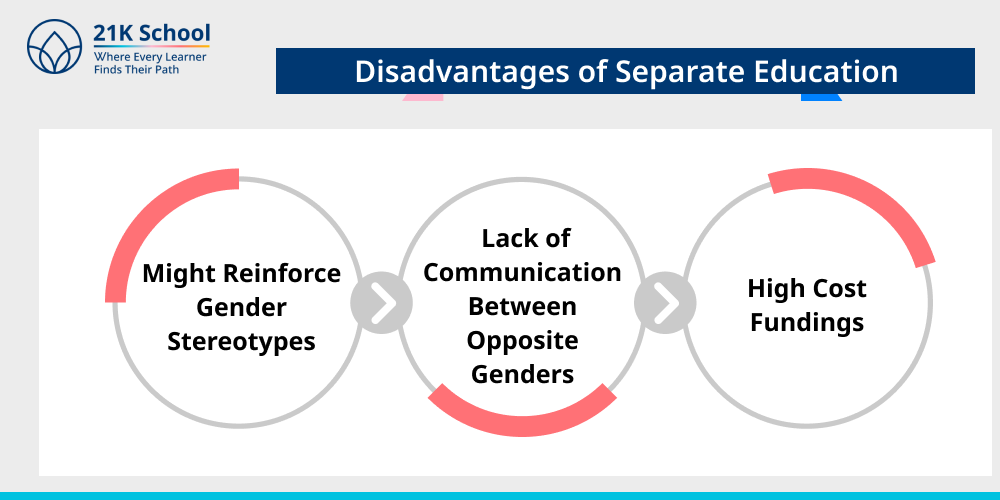 21K School
Where Every Learner Finds Their Path

Disadvantages of Separate Education

Might Reinforce Gender Stereotypes

Lack of Communication Between Opposite Genders

High Cost Fundings